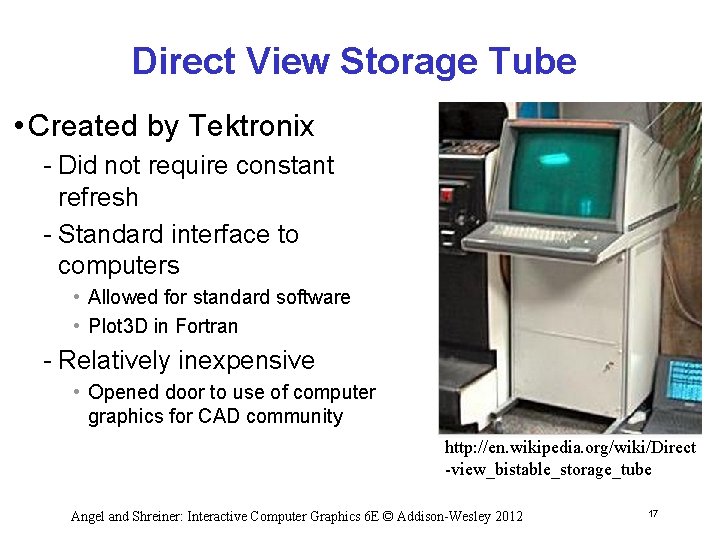 Direct View Storage Tube

• Created by Tektronix
- Did not require constant refresh
- Standard interface to computers
• Allowed for standard software
• Plot3D in Fortran
- Relatively inexpensive
• Opened door to use of computer graphics for CAD community

http://en.wikipedia.org/wiki/Direct-view_bistable_storage_tube

Angel and Shreiner: Interactive Computer Graphics 6E © Addison-Wesley 2012

17